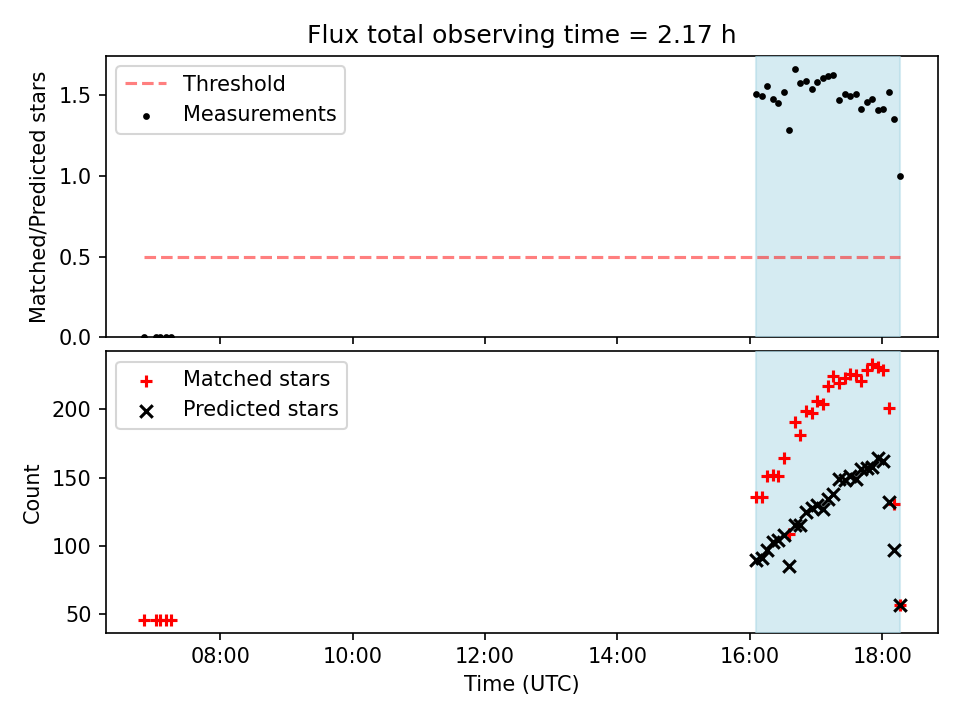 Flux total observing time = 2.17 h

Threshold
Measurements

Matched/Predicted stars

1.5
1.0
0.5
0.0

Matched stars
Predicted stars

Count

200
150
100
50

08:00 10:00 12:00 14:00 16:00 18:00

Time (UTC)